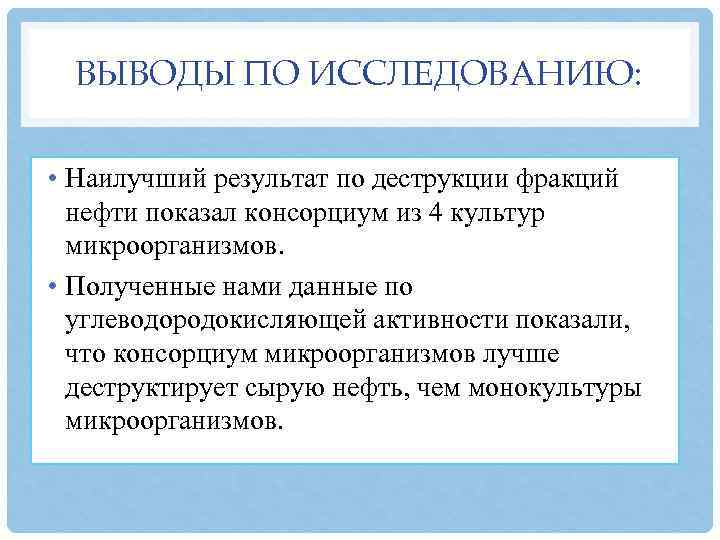 ВЫВОДЫ ПО ИССЛЕДОВАНИЮ:

• Наилучший результат по деструкции фракций нефти показал консорциум из 4 культур микроорганизмов.

• Полученные нами данные по углеводородокисляющей активности показали, что консорциум микроорганизмов лучше деструктирует сырую нефть, чем монокультуры микроорганизмов.